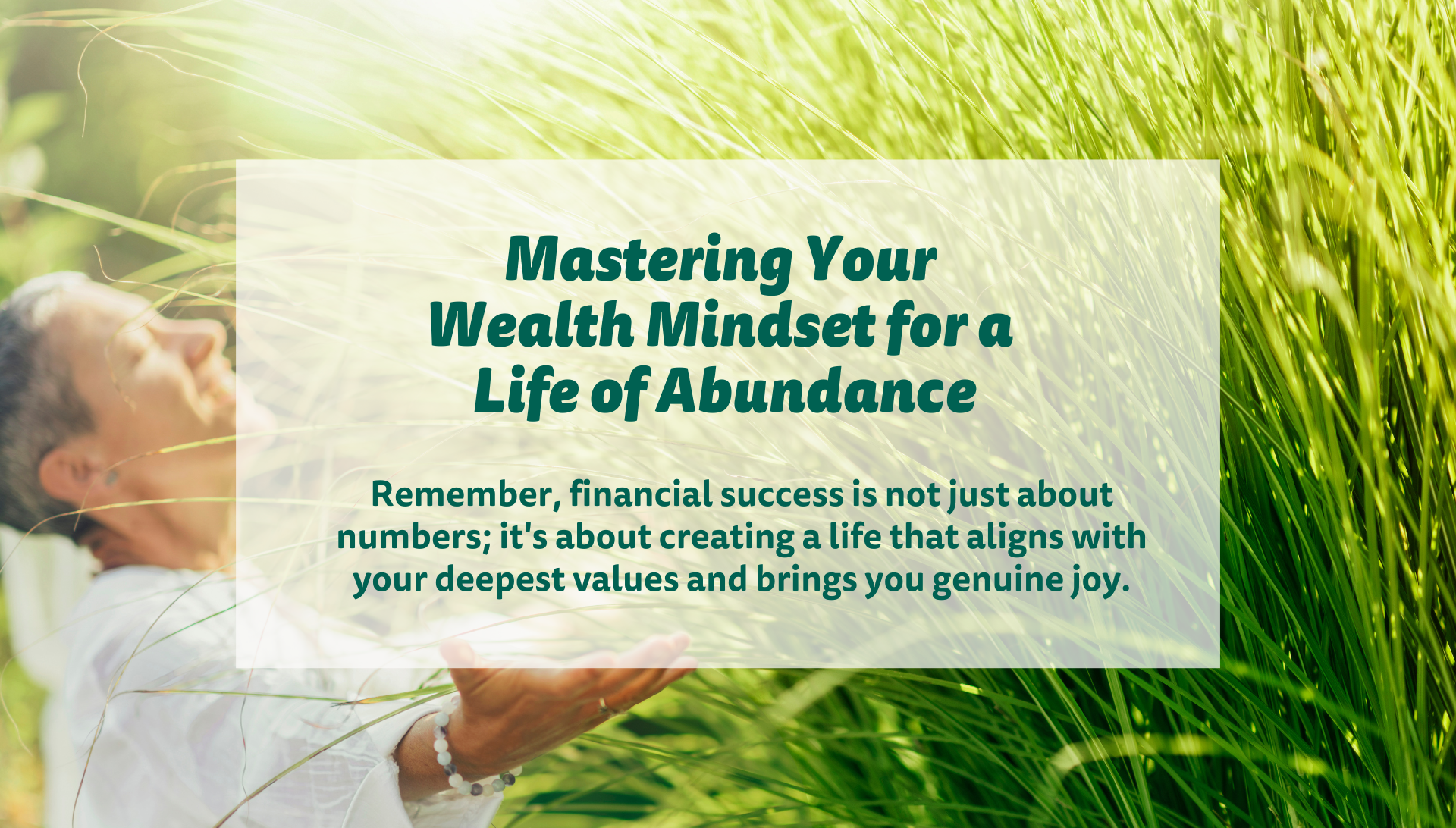 Mastering Your Wealth Mindset for a Life of Abundance

Remember, financial success is not just about numbers; it's about creating a life that aligns with your deepest values and brings you genuine joy.